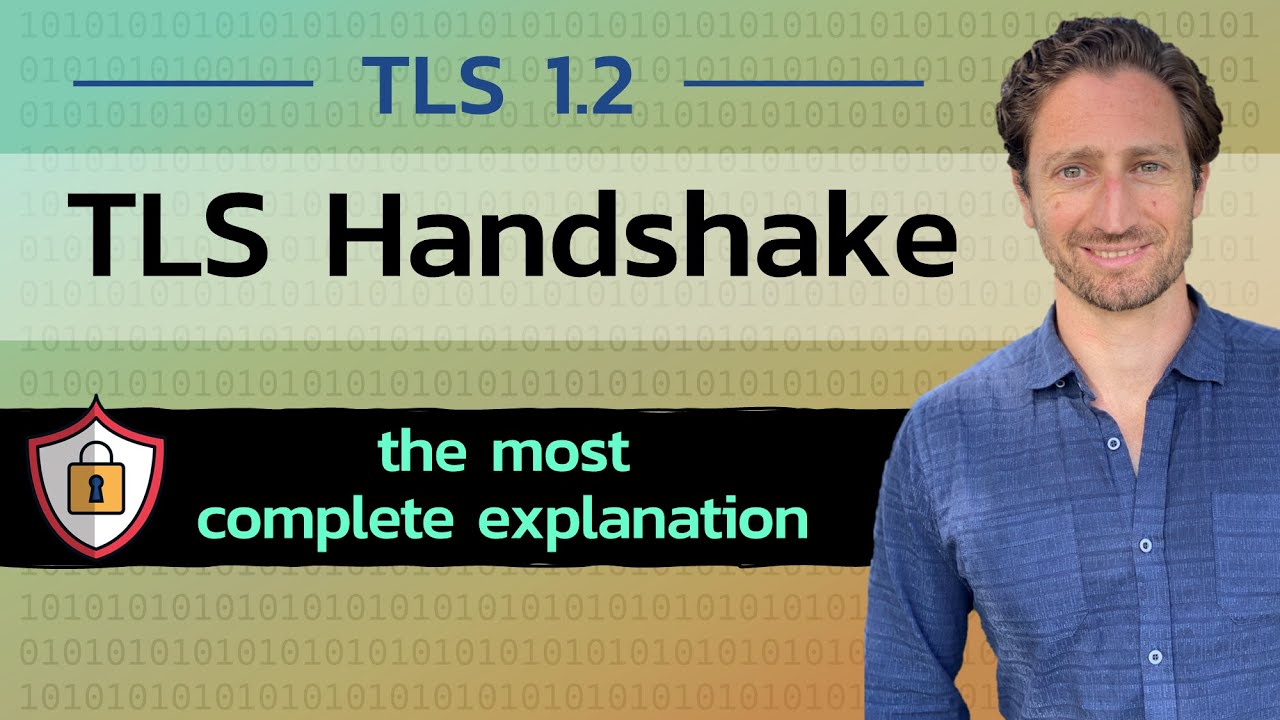 TLS 1.2

TLS Handshake

the most complete explanation